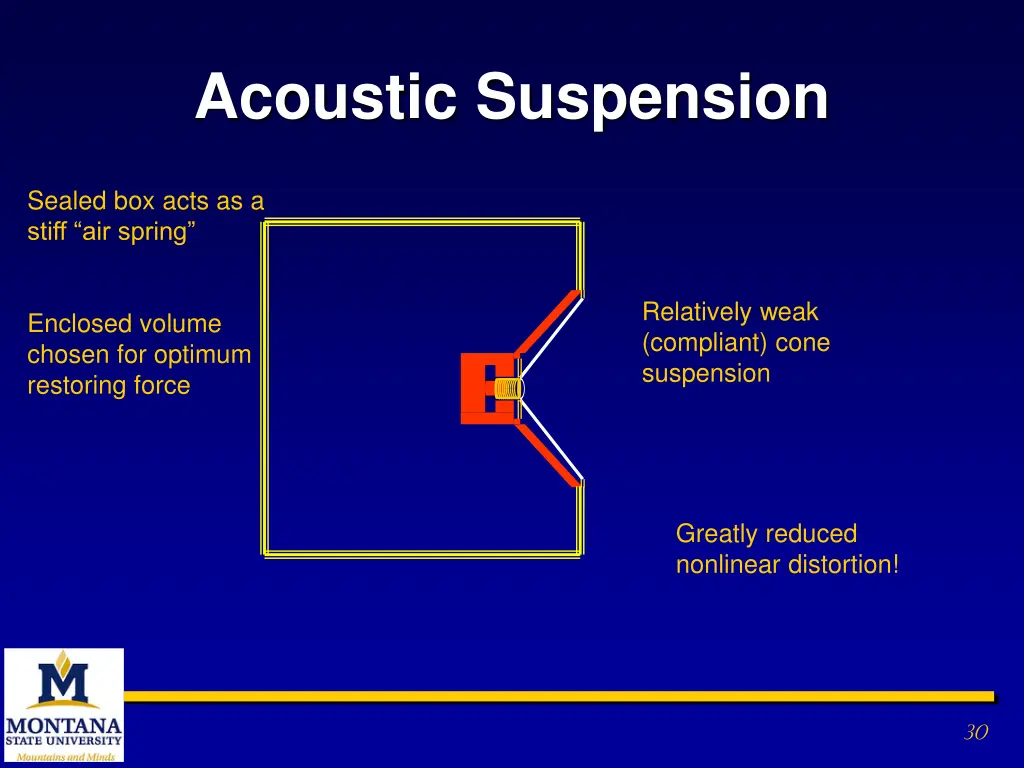 Acoustic Suspension

Sealed box acts as a stiff “air spring”

Enclosed volume chosen for optimum restoring force

Relatively weak (compliant) cone suspension

Greatly reduced nonlinear distortion!

M
MONTANA
STATE UNIVERSITY
Mountains and Minds

30